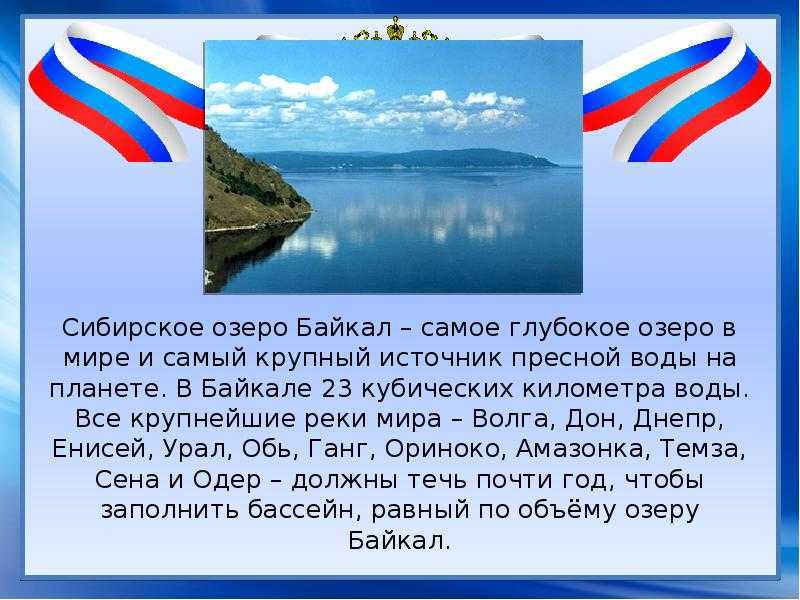 Сибирское озеро Байкал – самое глубокое озеро в мире и самый крупный источник пресной воды на планете. В Байкале 23 кубических километра воды. Все крупнейшие реки мира – Волга, Дон, Днепр, Енисей, Урал, Обь, Ганг, Ориноко, Амазонка, Темза, Сена и Одер – должны течь почти год, чтобы заполнить бассейн, равный по объёму озеру Байкал.